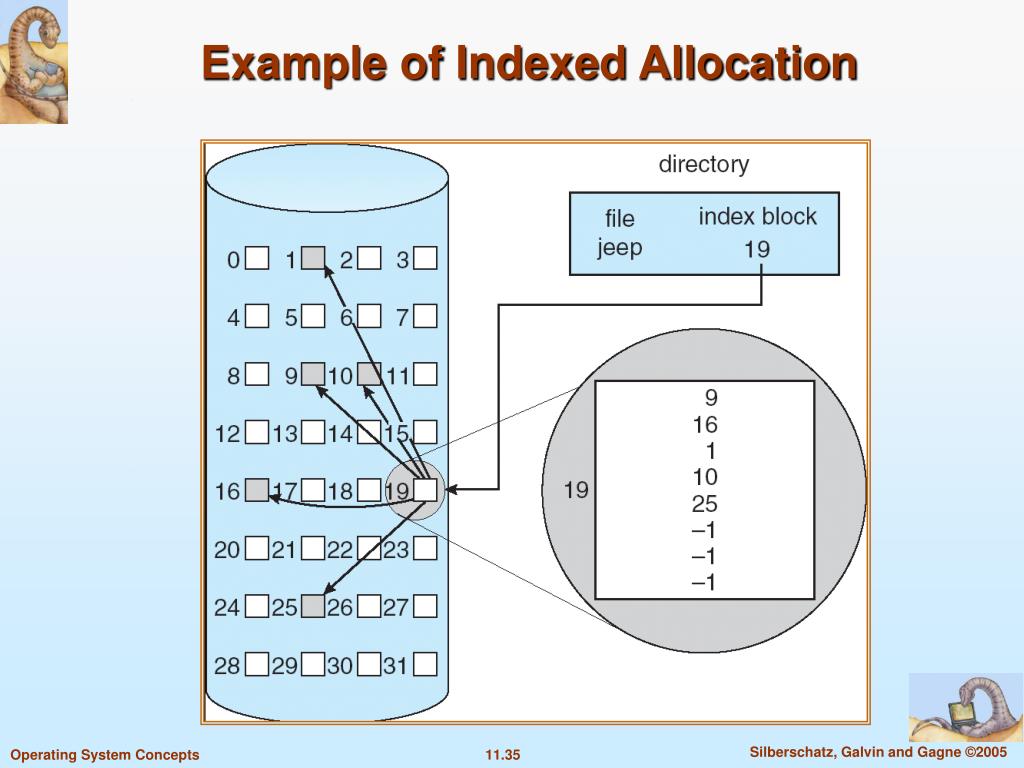 Example of Indexed Allocation

directory

| file | index block |
|---|---|
| jeep | 19 |

0 1 2 3
4 5 6 7
8 9 10 11
12 13 14 15
16 17 18 19
20 21 22 23
24 25 26 27
28 29 30 31

19

9
16
1
10
25
–1
–1
–1

Operating System Concepts

11.35

Silberschatz, Galvin and Gagne ©2005